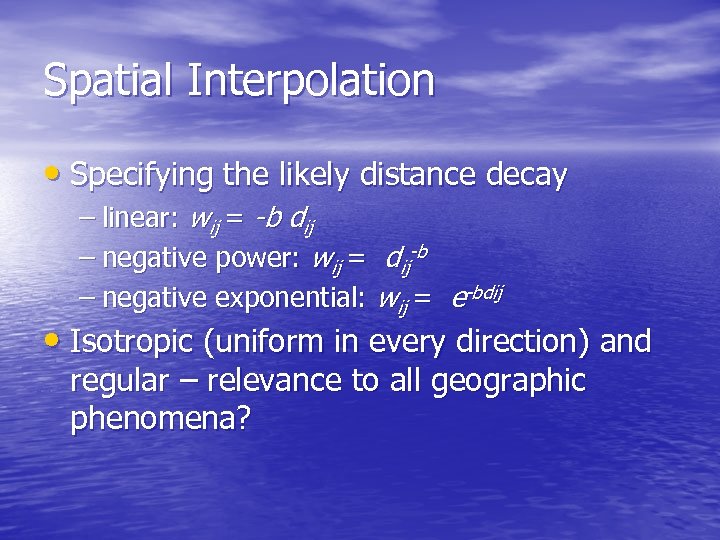 Spatial Interpolation

• Specifying the likely distance decay
– linear: $w_{ij} = -b\, d_{ij}$
– negative power: $w_{ij} = d_{ij}^{-b}$
– negative exponential: $w_{ij} = e^{-bdij}$

• Isotropic (uniform in every direction) and regular – relevance to all geographic phenomena?